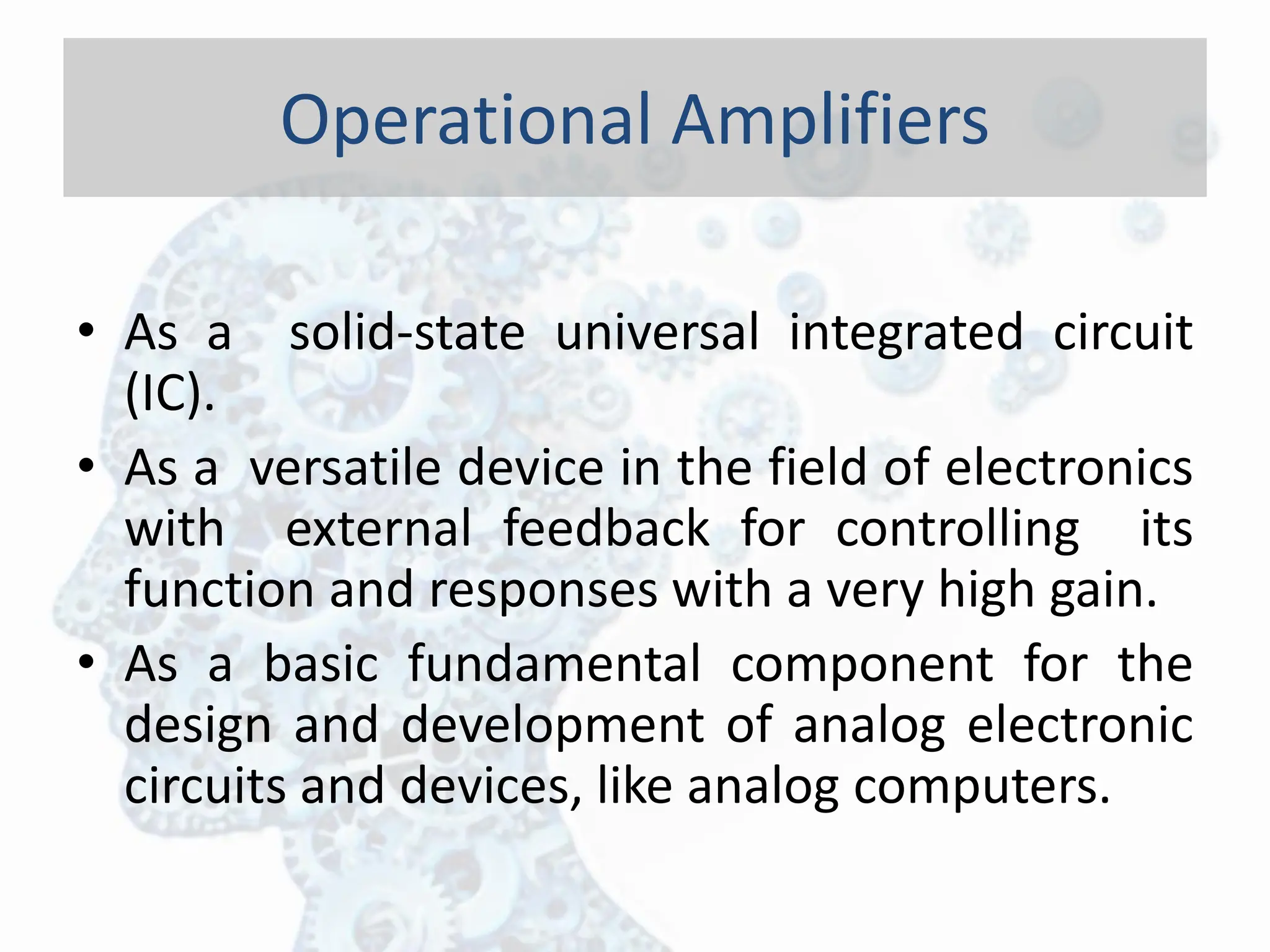 Operational Amplifiers

• As a solid-state universal integrated circuit (IC).

• As a versatile device in the field of electronics with external feedback for controlling its function and responses with a very high gain.

• As a basic fundamental component for the design and development of analog electronic circuits and devices, like analog computers.